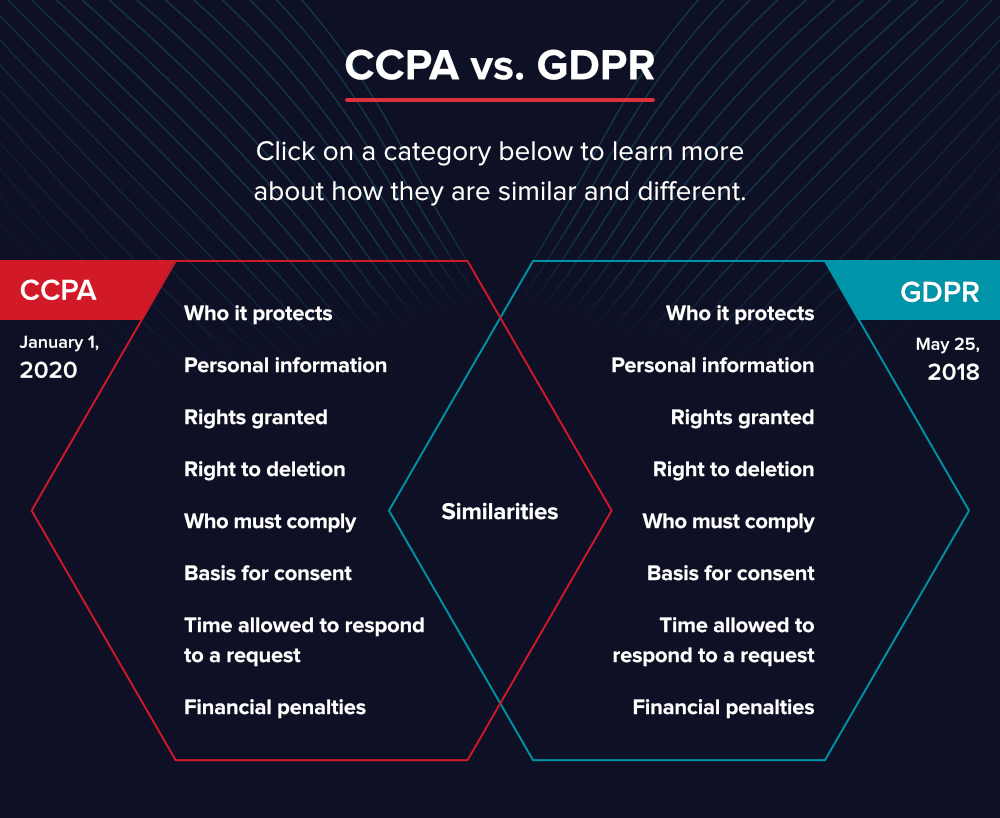 CCPA vs. GDPR

Click on a category below to learn more about how they are similar and different.

CCPA

January 1, 2020

Who it protects

Personal information

Rights granted

Right to deletion

Who must comply

Basis for consent

Time allowed to respond to a request

Financial penalties

Similarities

GDPR

May 25, 2018

Who it protects

Personal information

Rights granted

Right to deletion

Who must comply

Basis for consent

Time allowed to respond to a request

Financial penalties